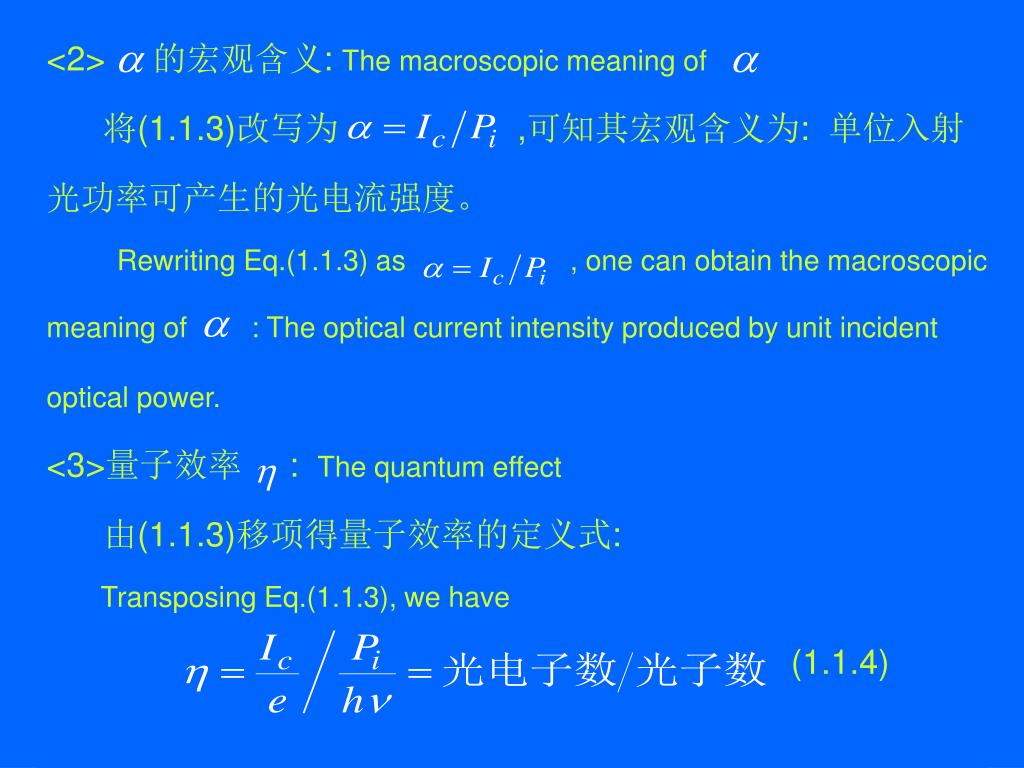 <2> $\alpha$ 的宏观含义: The macroscopic meaning of $\alpha$

将(1.1.3)改写为 $\alpha = I_c / P_i$ ,可知其宏观含义为: 单位入射光功率可产生的光电流强度。

Rewriting Eq.(1.1.3) as $\alpha = I_c / P_i$ , one can obtain the macroscopic meaning of $\alpha$ : The optical current intensity produced by unit incident optical power.

<3>量子效率 $\eta$ : The quantum effect

由(1.1.3)移项得量子效率的定义式:

Transposing Eq.(1.1.3), we have

$\eta = \frac{I_c}{e} \Big/ \frac{P_i}{h\nu} = 光电子数/光子数$ (1.1.4)